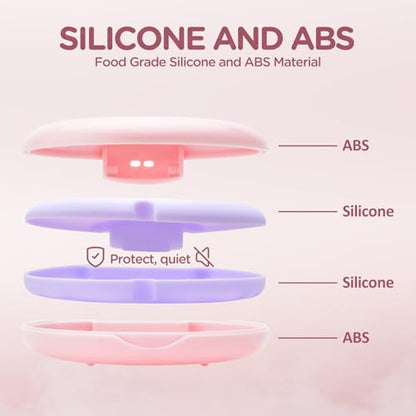 SILICONE AND ABS
Food Grade Silicone and ABS Material

ABS

Silicone

Protect, quiet

Silicone

ABS